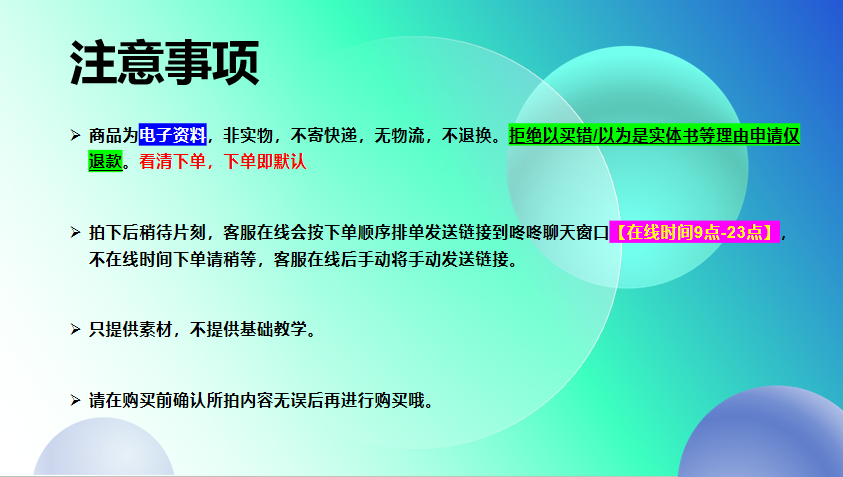 注意事项

➢ 商品为电子资料，非实物，不寄快递，无物流，不退换。拒绝以买错/以为是实体书等理由申请仅退款。看清下单，下单即默认

➢ 拍下后稍待片刻，客服在线会按下单顺序排单发送链接到咚咚聊天窗口【在线时间9点-23点】，不在线时间下单请稍等，客服在线后手动将手动发送链接。

➢ 只提供素材，不提供基础教学。

➢ 请在购买前确认所拍内容无误后再进行购买哦。